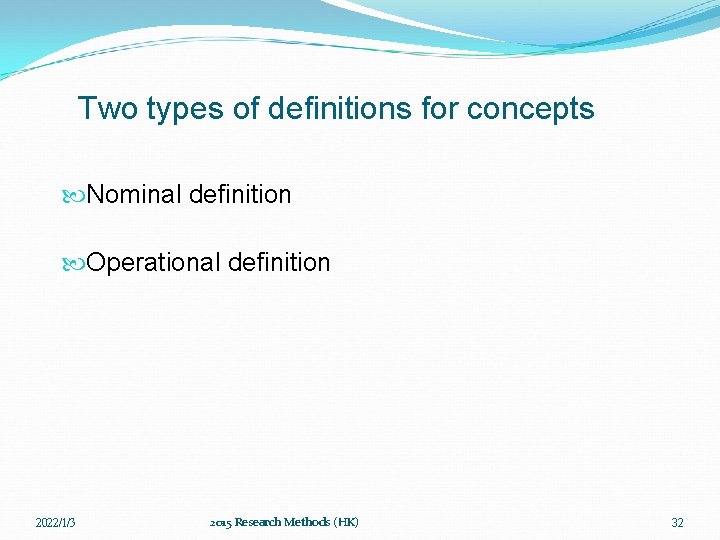 Two types of definitions for concepts

Nominal definition

Operational definition

2022/1/3

2015 Research Methods (HK)

32